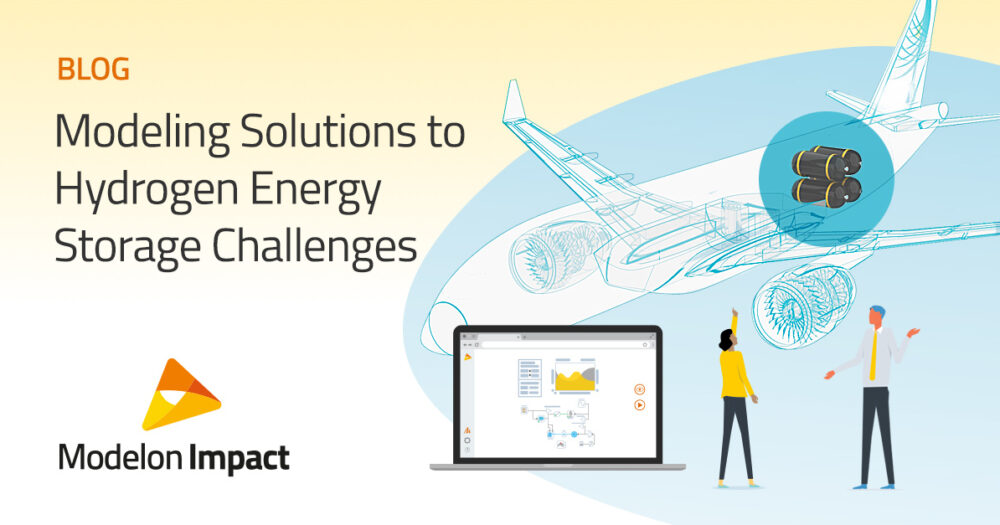 BLOG

Modeling Solutions to Hydrogen Energy Storage Challenges

Modelon Impact